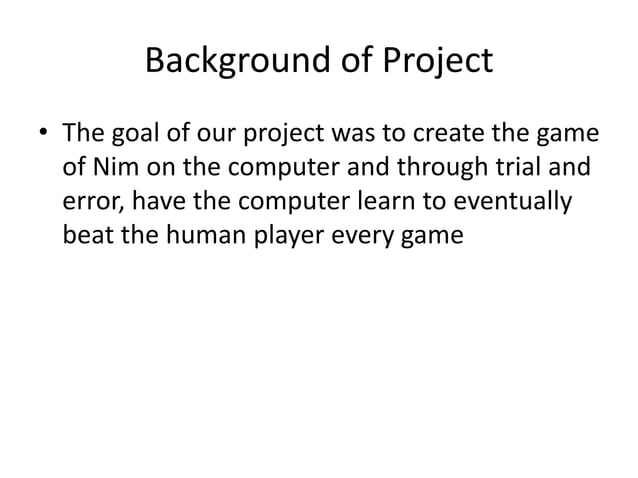 Background of Project

• The goal of our project was to create the game of Nim on the computer and through trial and error, have the computer learn to eventually beat the human player every game